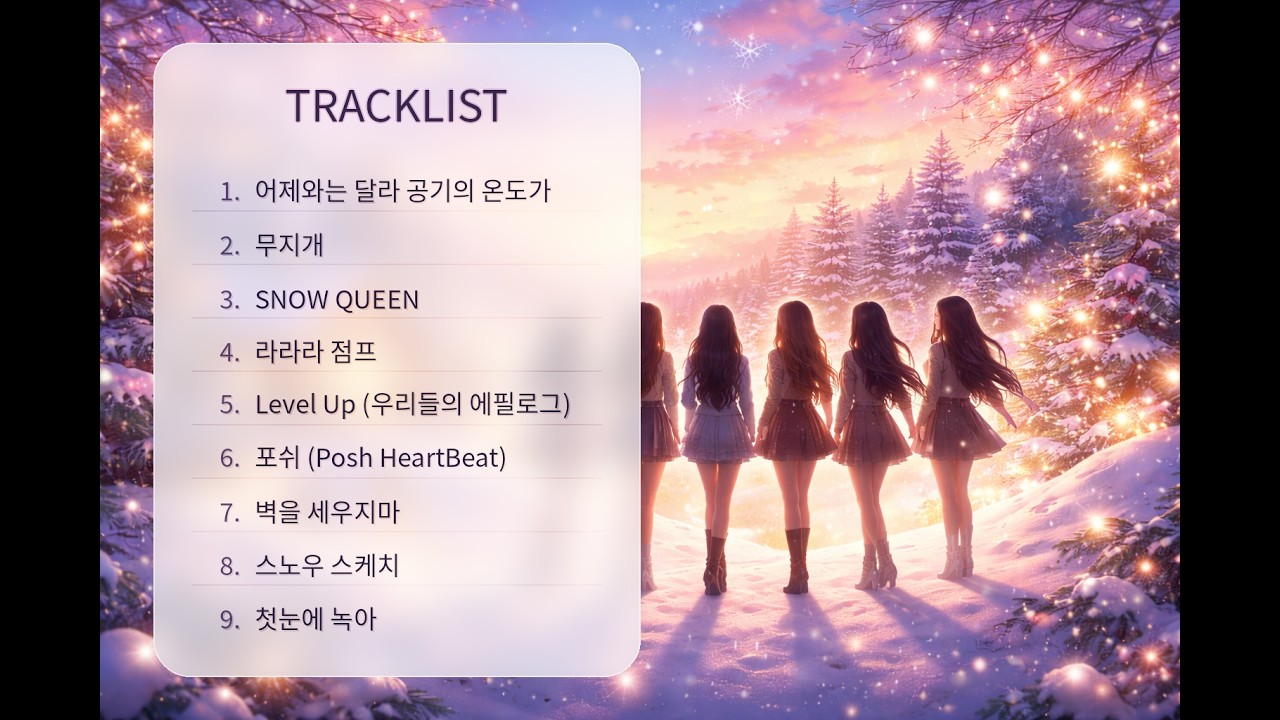 TRACKLIST

1. 어제와는 달라 공기의 온도가
2. 무지개
3. SNOW QUEEN
4. 라라라 점프
5. Level Up (우리들의 에필로그)
6. 포쉬 (Posh HeartBeat)
7. 벽을 세우지마
8. 스노우 스케치
9. 첫눈에 녹아